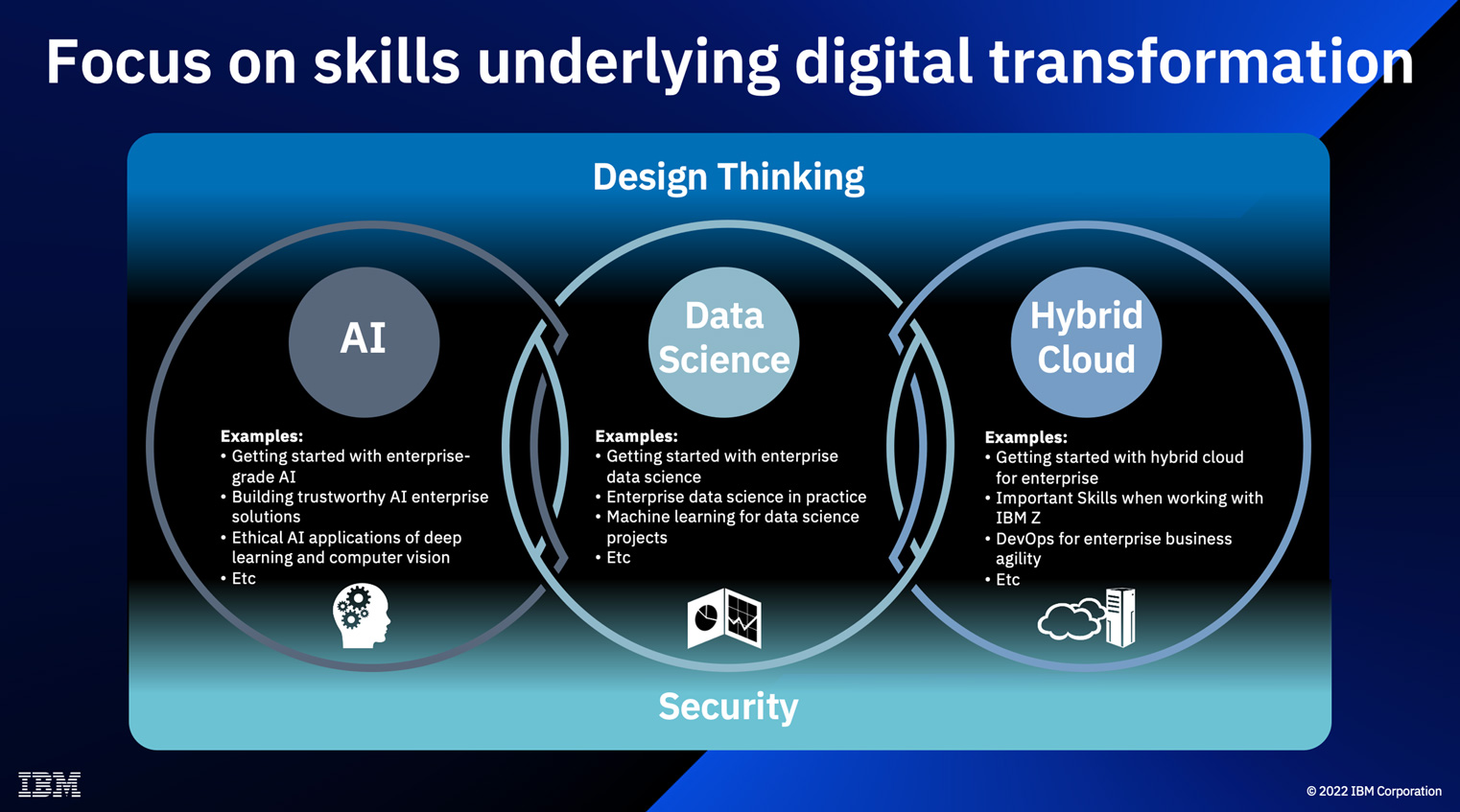 Focus on skills underlying digital transformation

Design Thinking

AI

Examples:
• Getting started with enterprise-grade AI
• Building trustworthy AI enterprise solutions
• Ethical AI applications of deep learning and computer vision
• Etc

Data Science

Examples:
• Getting started with enterprise data science
• Enterprise data science in practice
• Machine learning for data science projects
• Etc

Hybrid Cloud

Examples:
• Getting started with hybrid cloud for enterprise
• Important Skills when working with IBM Z
• DevOps for enterprise business agility
• Etc

Security

IBM

© 2022 IBM Corporation